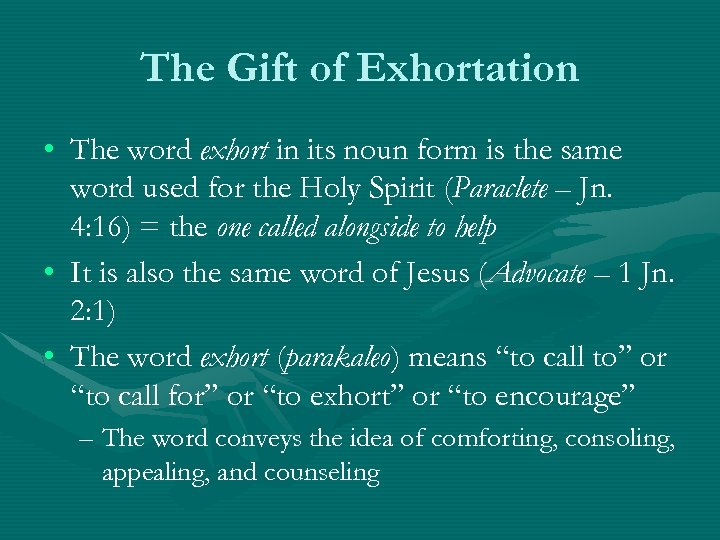 The Gift of Exhortation

• The word exhort in its noun form is the same word used for the Holy Spirit (Paraclete – Jn. 4:16) = the one called alongside to help

• It is also the same word of Jesus (Advocate – 1 Jn. 2:1)

• The word exhort (parakaleo) means “to call to” or “to call for” or “to exhort” or “to encourage”

– The word conveys the idea of comforting, consoling, appealing, and counseling